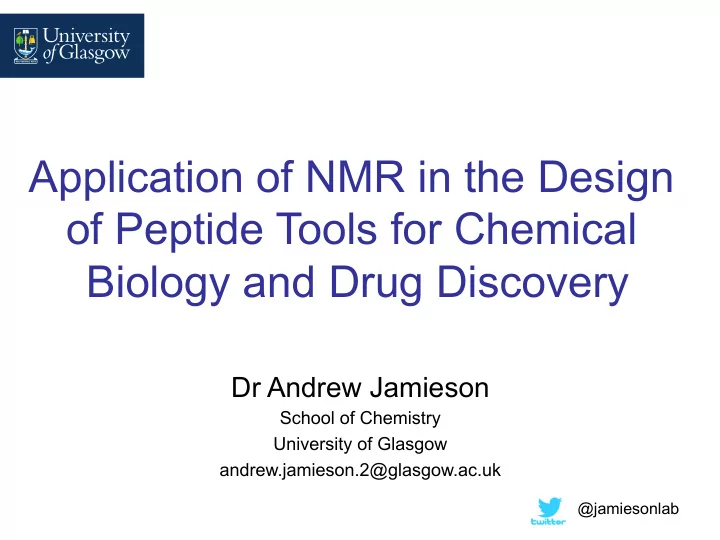 University of Glasgow

Application of NMR in the Design of Peptide Tools for Chemical Biology and Drug Discovery

Dr Andrew Jamieson
School of Chemistry
University of Glasgow
andrew.jamieson.2@glasgow.ac.uk

twitter @jamiesonlab